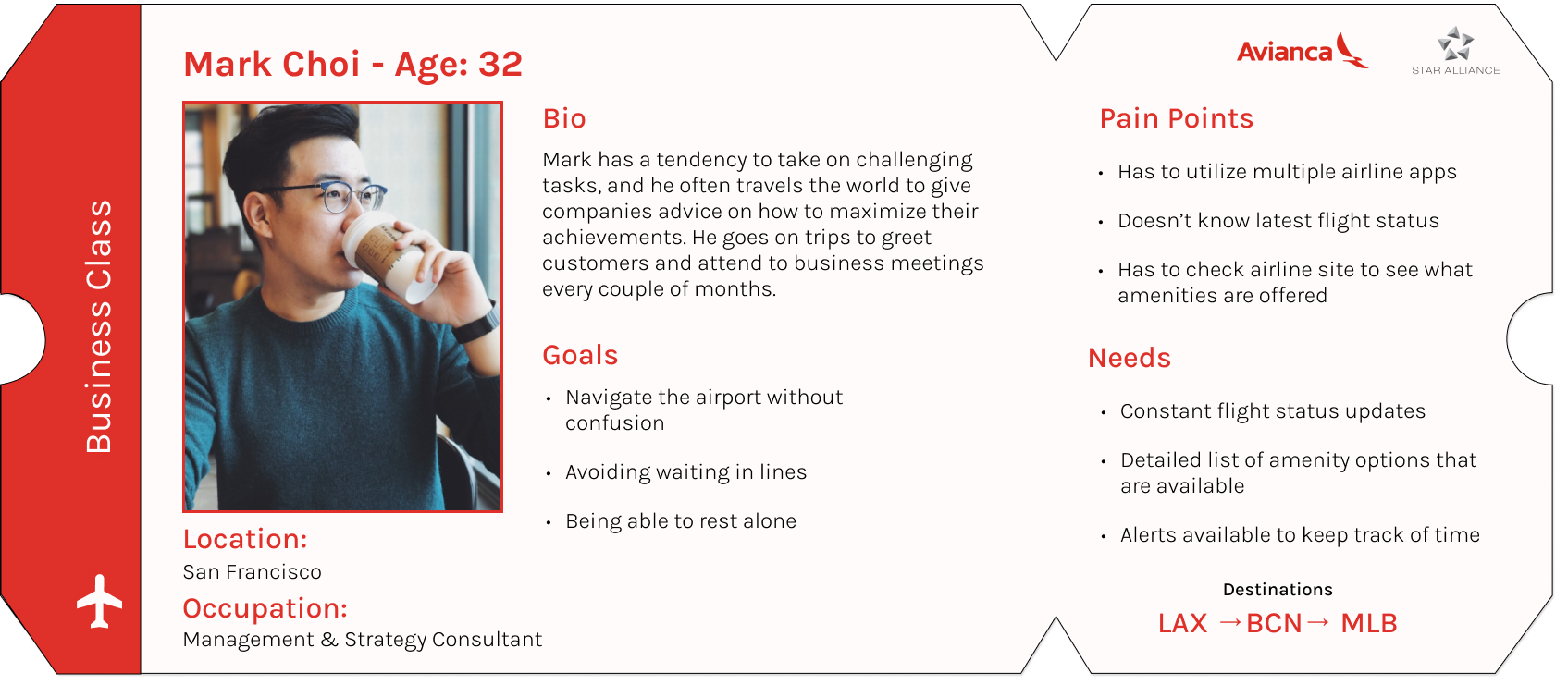 Business Class

Mark Choi - Age: 32

Location:
San Francisco

Occupation:
Management & Strategy Consultant

Bio
Mark has a tendency to take on challenging tasks, and he often travels the world to give companies advice on how to maximize their achievements. He goes on trips to greet customers and attend to business meetings every couple of months.

Goals
• Navigate the airport without confusion
• Avoiding waiting in lines
• Being able to rest alone

Avianca
STAR ALLIANCE

Pain Points
• Has to utilize multiple airline apps
• Doesn't know latest flight status
• Has to check airline site to see what amenities are offered

Needs
• Constant flight status updates
• Detailed list of amenity options that are available
• Alerts available to keep track of time

Destinations
LAX → BCN → MLB